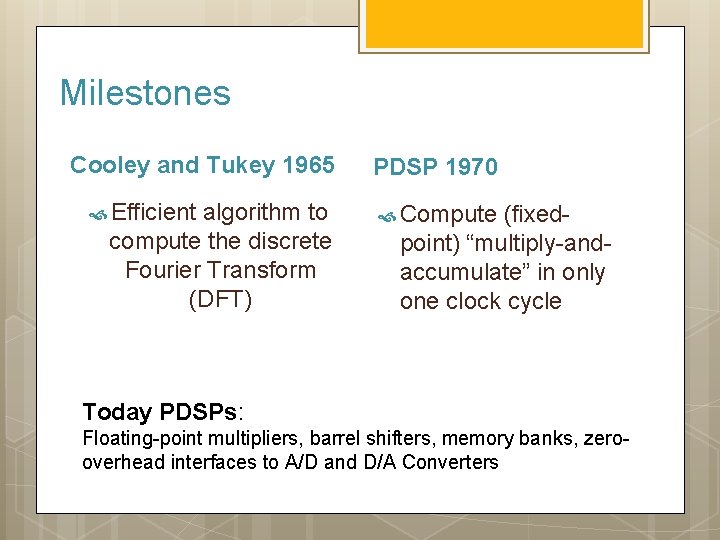 Milestones

Cooley and Tukey 1965

Efficient algorithm to compute the discrete Fourier Transform (DFT)

PDSP 1970

Compute (fixed-point) “multiply-and-accumulate” in only one clock cycle

Today PDSPs:
Floating-point multipliers, barrel shifters, memory banks, zero-overhead interfaces to A/D and D/A Converters